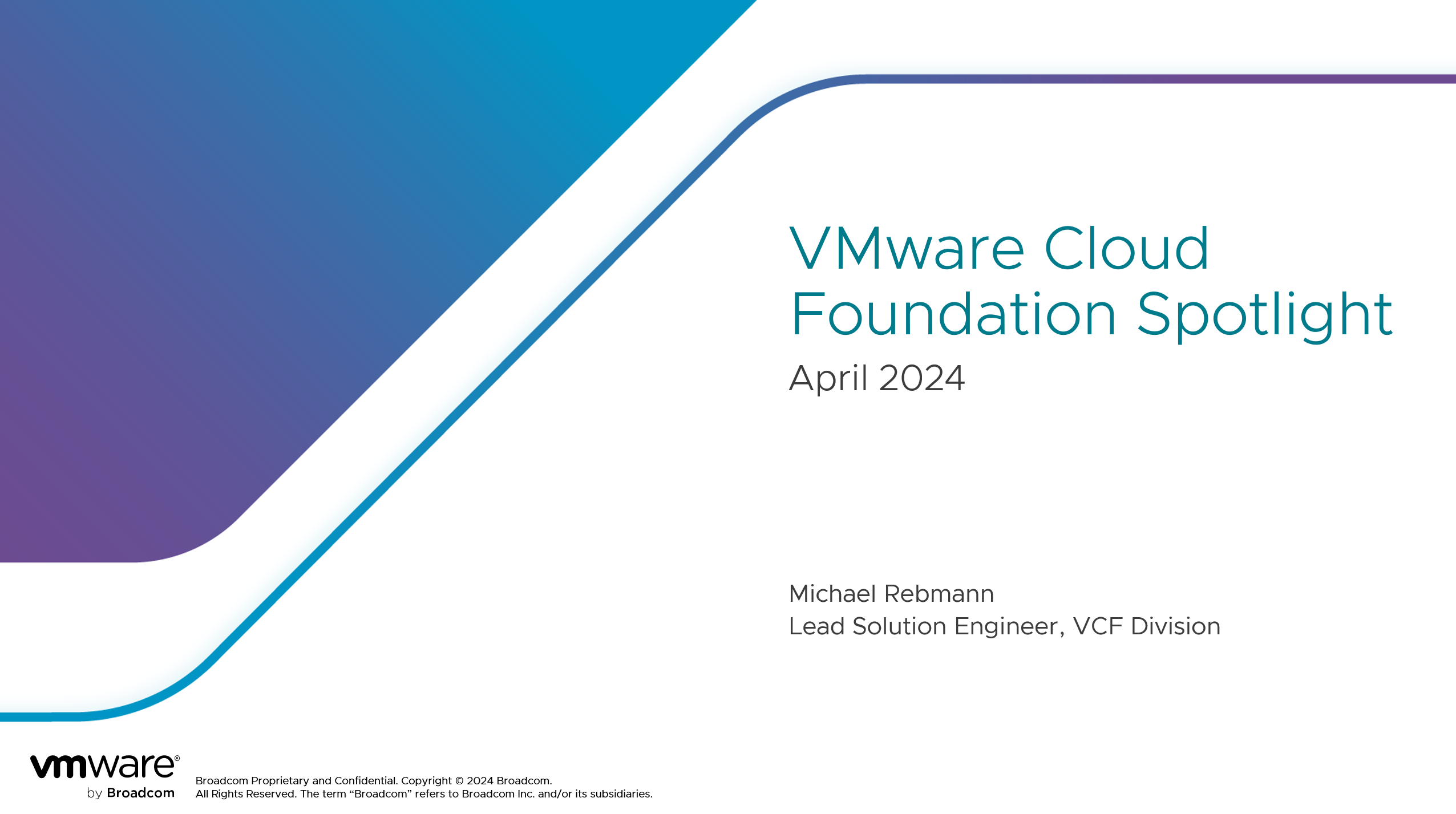 VMware Cloud Foundation Spotlight

April 2024

Michael Rebmann
Lead Solution Engineer, VCF Division

vmware® by Broadcom

Broadcom Proprietary and Confidential. Copyright © 2024 Broadcom. All Rights Reserved. The term "Broadcom" refers to Broadcom Inc. and/or its subsidiaries.